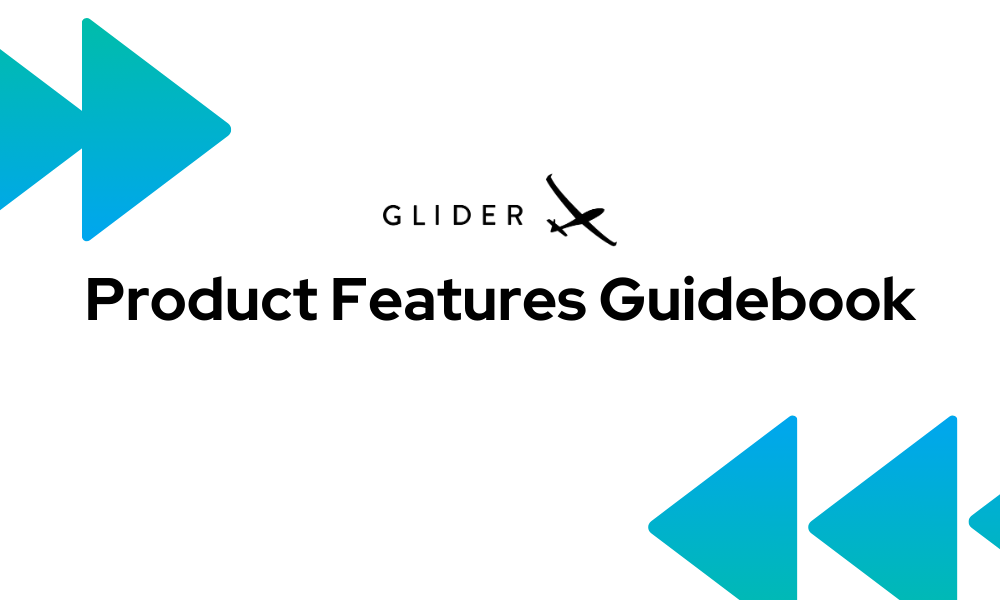 GLIDER

Product Features Guidebook